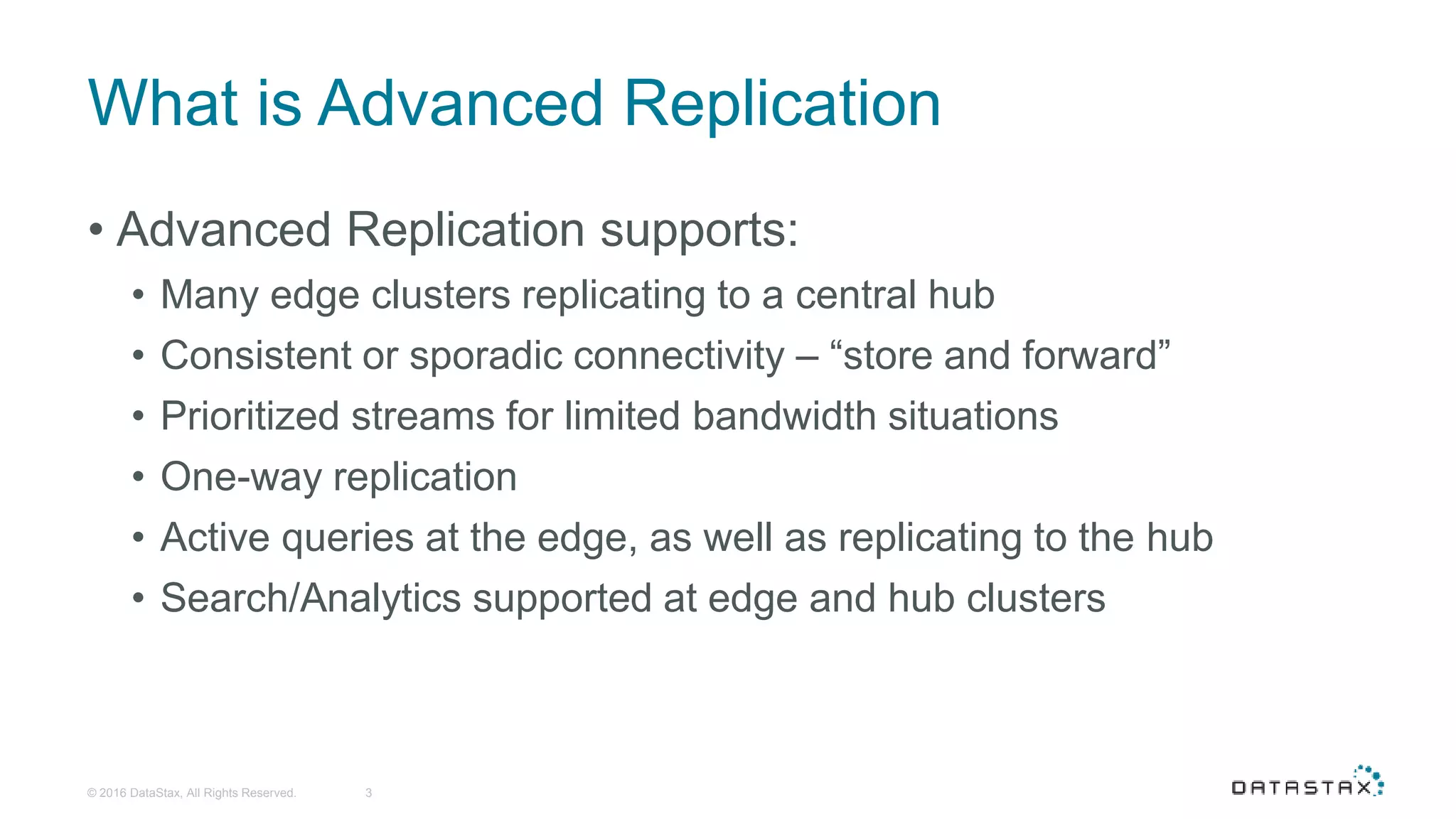 What is Advanced Replication

• Advanced Replication supports:
  • Many edge clusters replicating to a central hub
  • Consistent or sporadic connectivity – “store and forward”
  • Prioritized streams for limited bandwidth situations
  • One-way replication
  • Active queries at the edge, as well as replicating to the hub
  • Search/Analytics supported at edge and hub clusters

© 2016 DataStax, All Rights Reserved. 3

DATASTAX